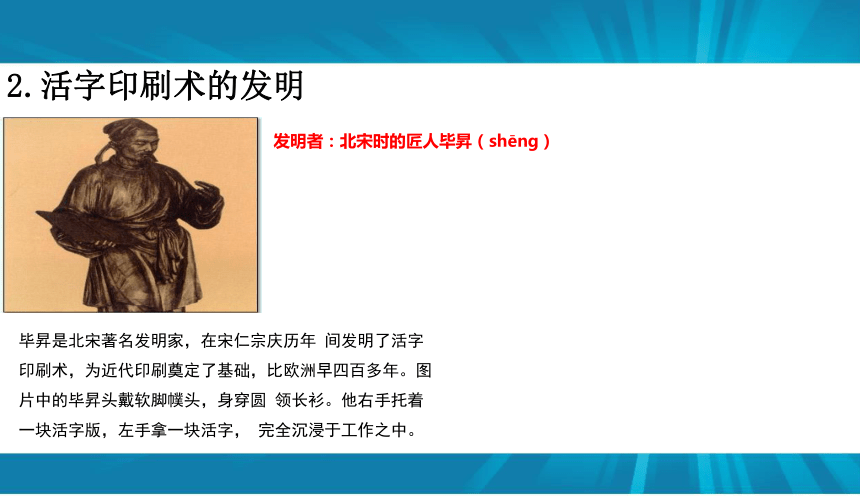 2. 活字印刷术的发明

发明者：北宋时的匠人毕昇（shēng）

毕昇是北宋著名发明家，在宋仁宗庆历年 间发明了活字印刷术，为近代印刷奠定了基础，比欧洲早四百多年。图片中的毕昇头戴软脚幞头，身穿圆 领长衫。他右手托着一块活字版，左手拿一块活字， 完全沉浸于工作之中。